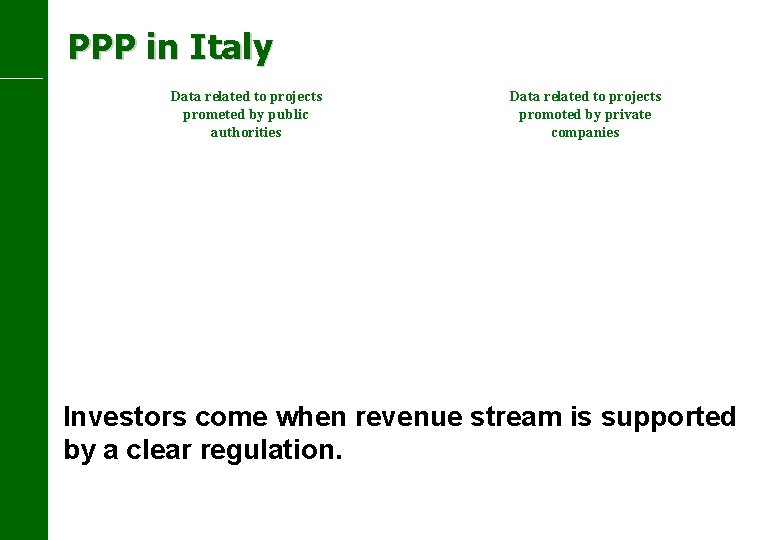 PPP in Italy

Data related to projects prometed by public authorities

Data related to projects promoted by private companies

Investors come when revenue stream is supported by a clear regulation.